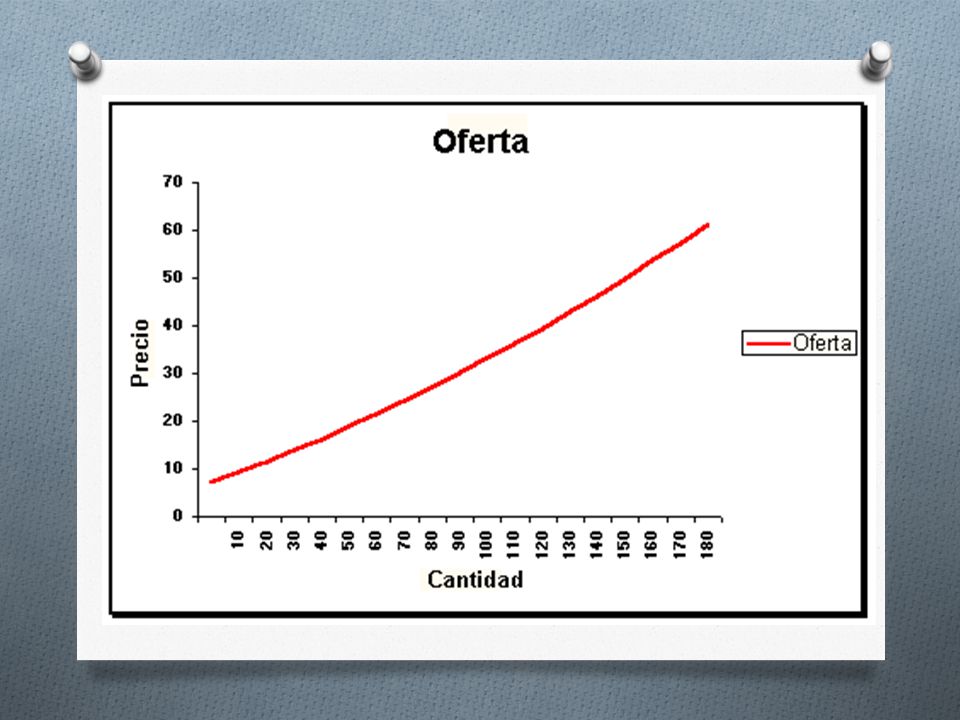 Oferta

70
60
50
40
30
20
10
0

Precio

10 20 30 40 50 60 70 80 90 100 110 120 130 140 150 160 170 180

Cantidad

Oferta